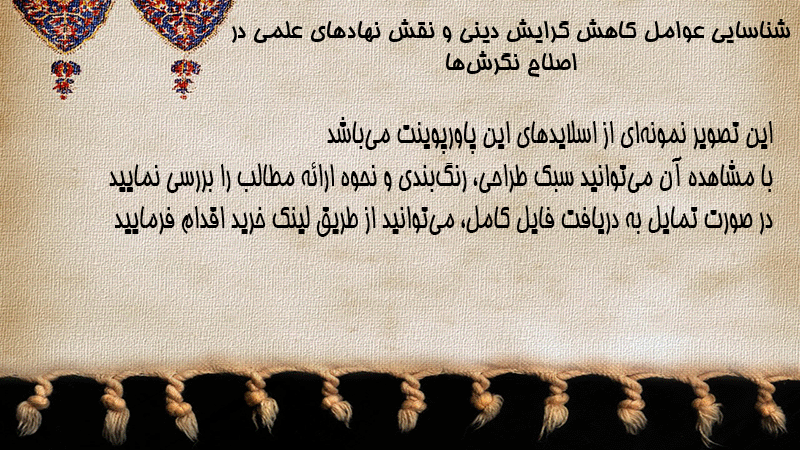 شناسایی عوامل کاهش گرایش دینی و نقش نهادهای علمی در اصلاح نگرش‌ها

این تصویر نمونه‌ای از اسلایدهای این پاورپوینت می‌باشد
با مشاهده آن می‌توانید سبک طراحی، رنگ‌بندی و نحوه ارائه مطالب را بررسی نمایید
در صورت تمایل به دریافت فایل کامل، می‌توانید از طریق لینک خرید اقدام فرمایید